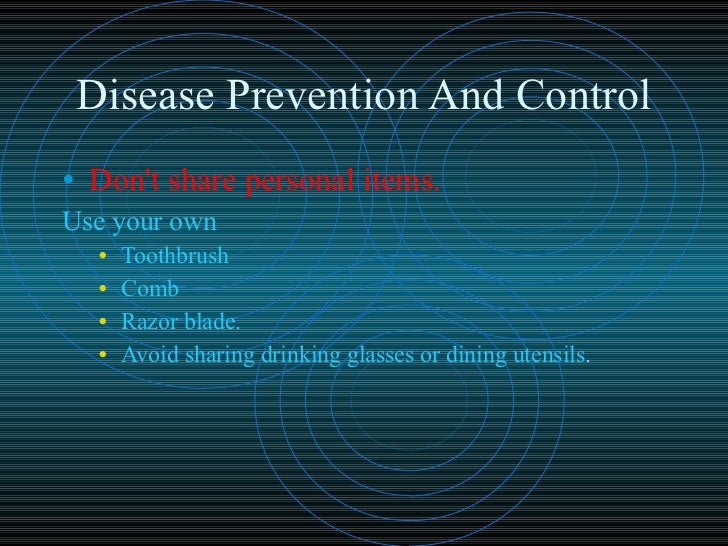 Disease Prevention And Control

• Don't share personal items.

Use your own

• Toothbrush
• Comb
• Razor blade.
• Avoid sharing drinking glasses or dining utensils.